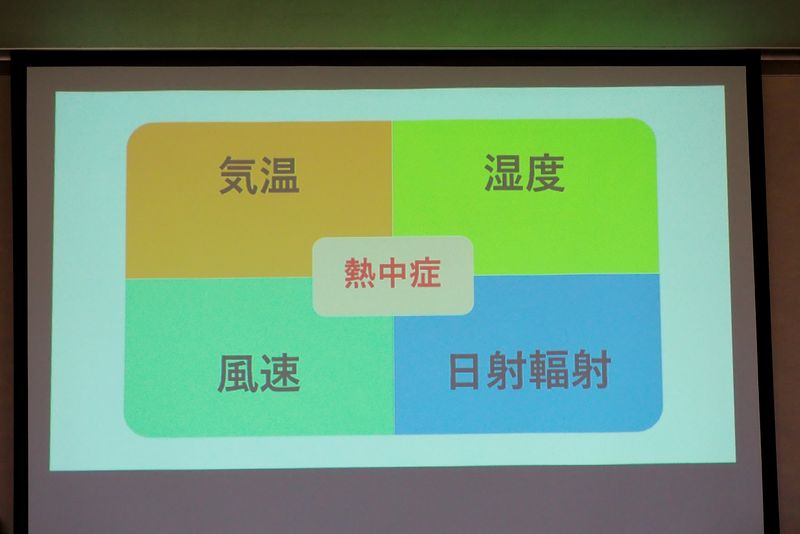 気温

湿度

熱中症

風速

日射輻射